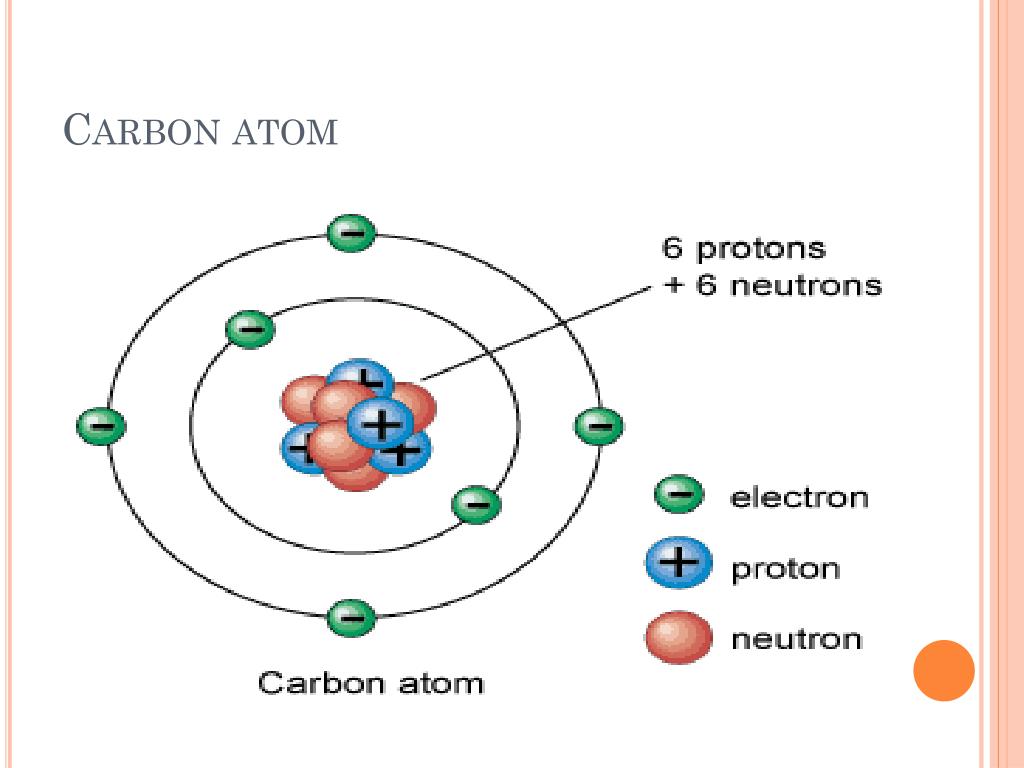 CARBON ATOM

6 protons
+ 6 neutrons

electron
proton
neutron

Carbon atom